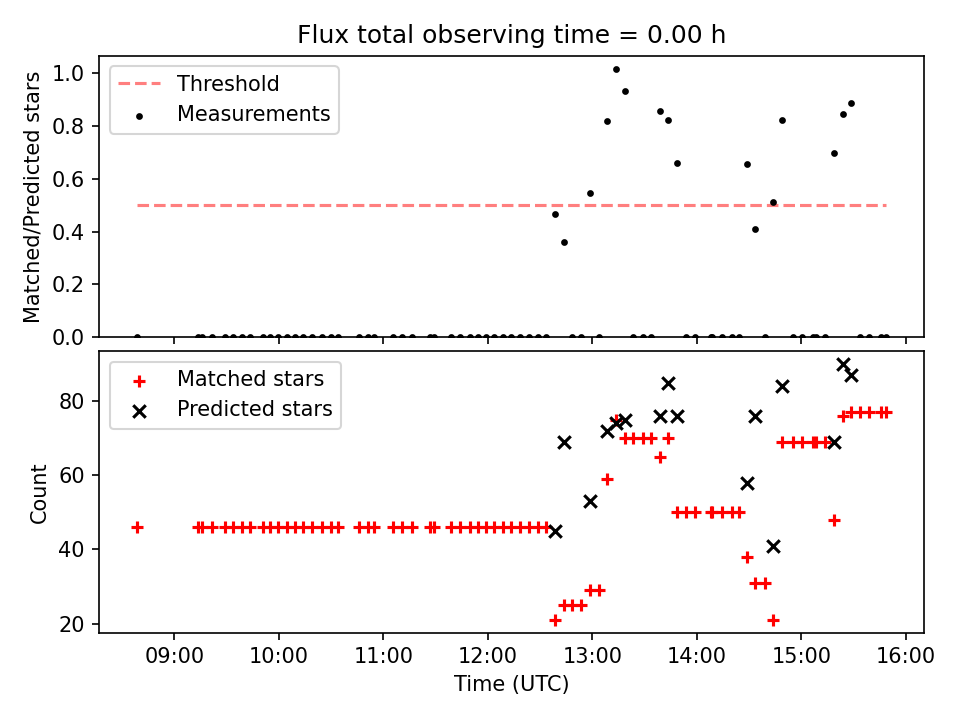 Flux total observing time = 0.00 h

Threshold
Measurements

Matched/Predicted stars

1.0
0.8
0.6
0.4
0.2
0.0

Matched stars
Predicted stars

Count

80
60
40
20

09:00
10:00
11:00
12:00
13:00
14:00
15:00
16:00

Time (UTC)